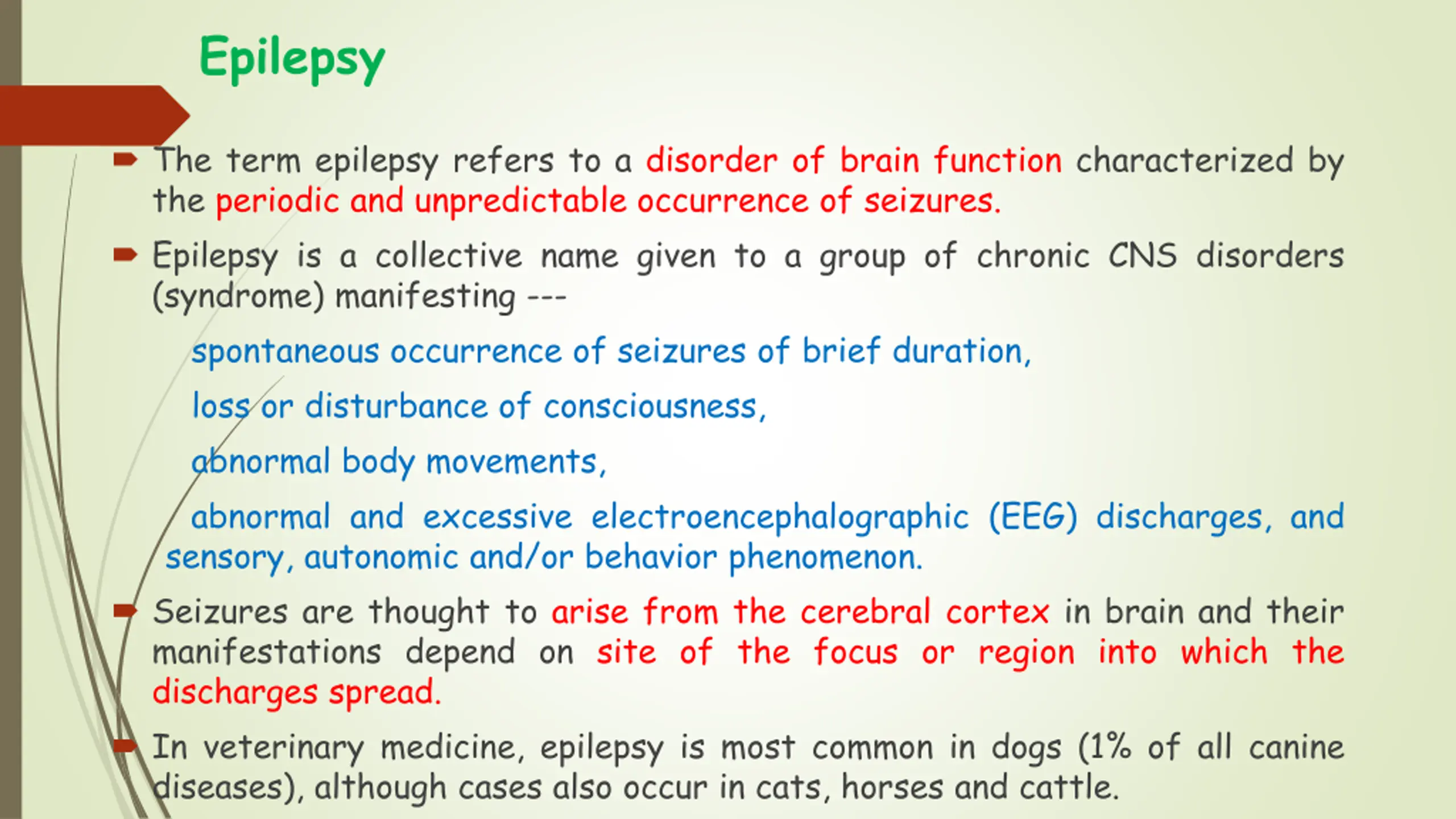 Epilepsy

The term epilepsy refers to a disorder of brain function characterized by the periodic and unpredictable occurrence of seizures.

Epilepsy is a collective name given to a group of chronic CNS disorders (syndrome) manifesting ---

spontaneous occurrence of seizures of brief duration,

loss or disturbance of consciousness,

abnormal body movements,

abnormal and excessive electroencephalographic (EEG) discharges, and sensory, autonomic and/or behavior phenomenon.

Seizures are thought to arise from the cerebral cortex in brain and their manifestations depend on site of the focus or region into which the discharges spread.

In veterinary medicine, epilepsy is most common in dogs (1% of all canine diseases), although cases also occur in cats, horses and cattle.